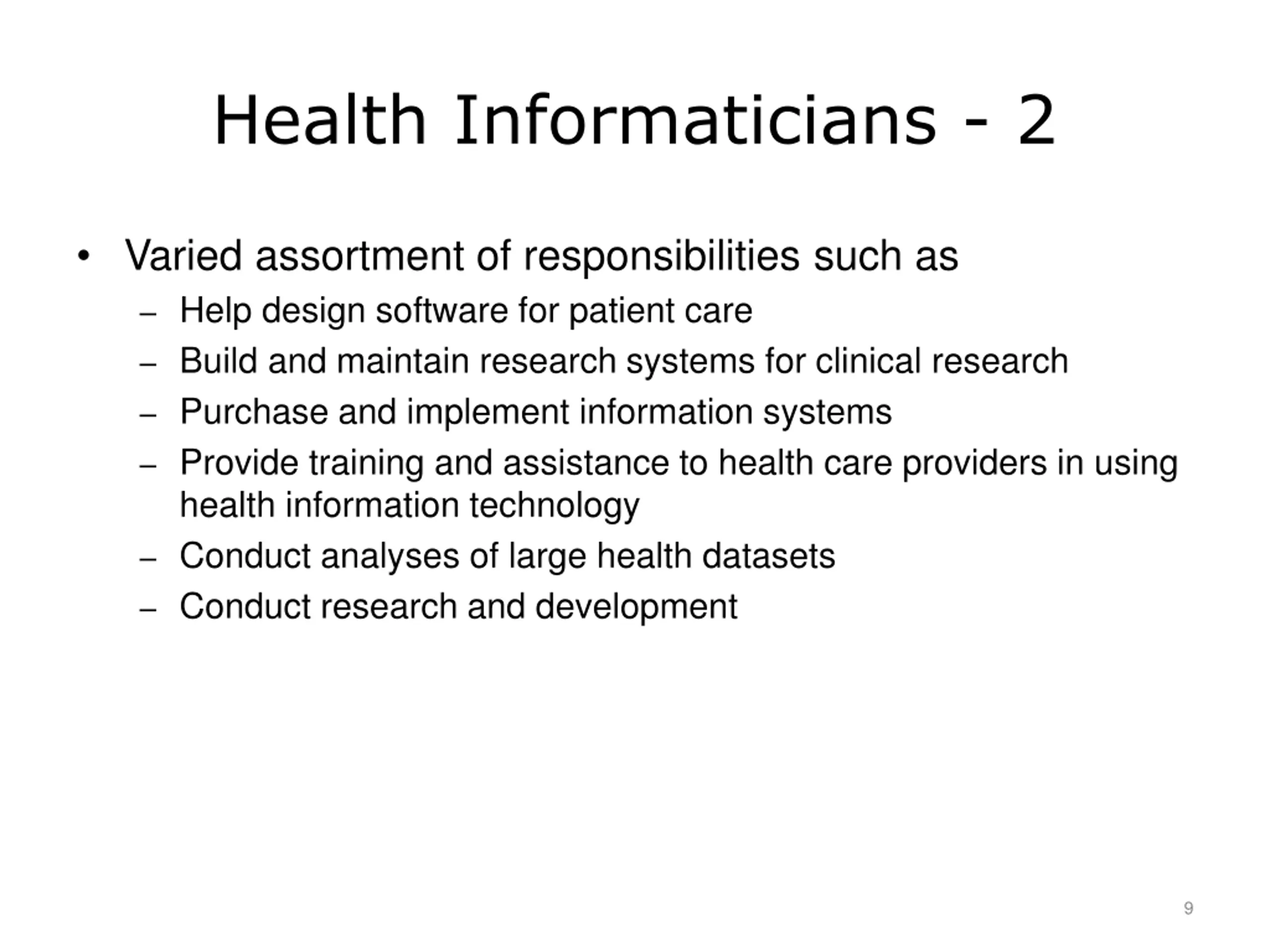 Health Informaticians - 2

• Varied assortment of responsibilities such as
  – Help design software for patient care
  – Build and maintain research systems for clinical research
  – Purchase and implement information systems
  – Provide training and assistance to health care providers in using health information technology
  – Conduct analyses of large health datasets
  – Conduct research and development

9